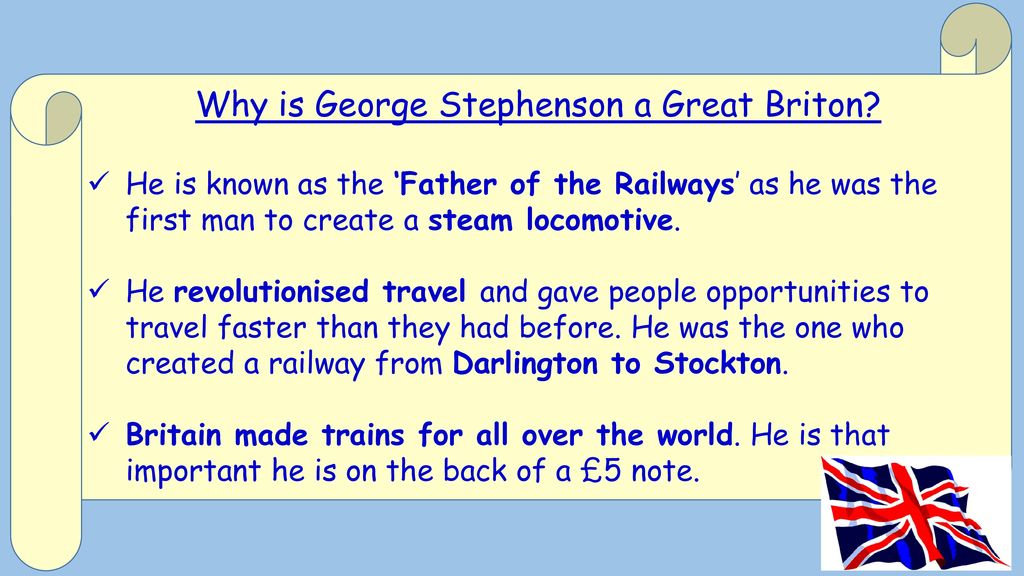 Why is George Stephenson a Great Briton?

✓ He is known as the ‘Father of the Railways’ as he was the first man to create a steam locomotive.

✓ He revolutionised travel and gave people opportunities to travel faster than they had before. He was the one who created a railway from Darlington to Stockton.

✓ Britain made trains for all over the world. He is that important he is on the back of a £5 note.